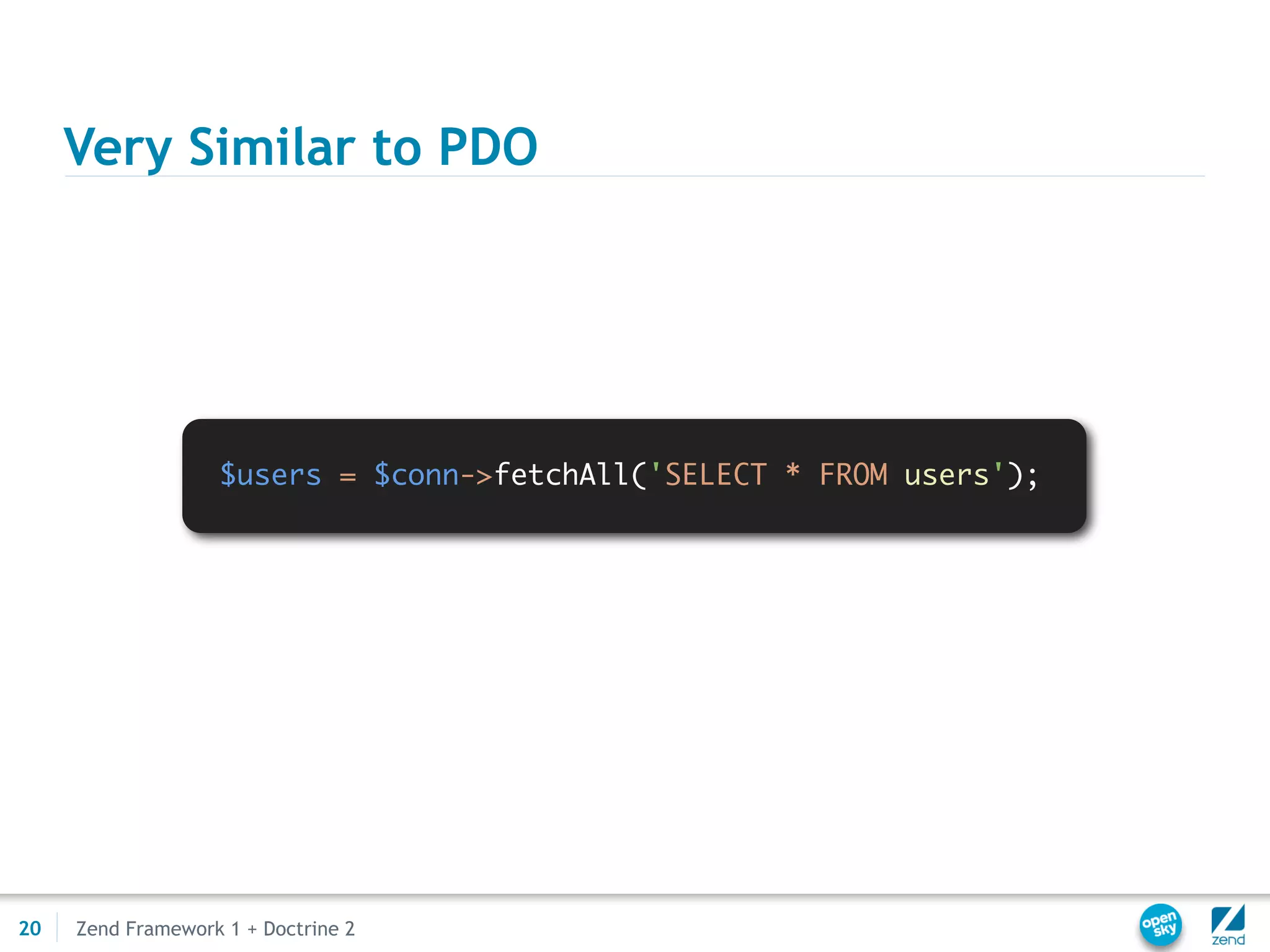 Very Similar to PDO

$users = $conn->fetchAll('SELECT * FROM users');

20 Zend Framework 1 + Doctrine 2

open sky

zend